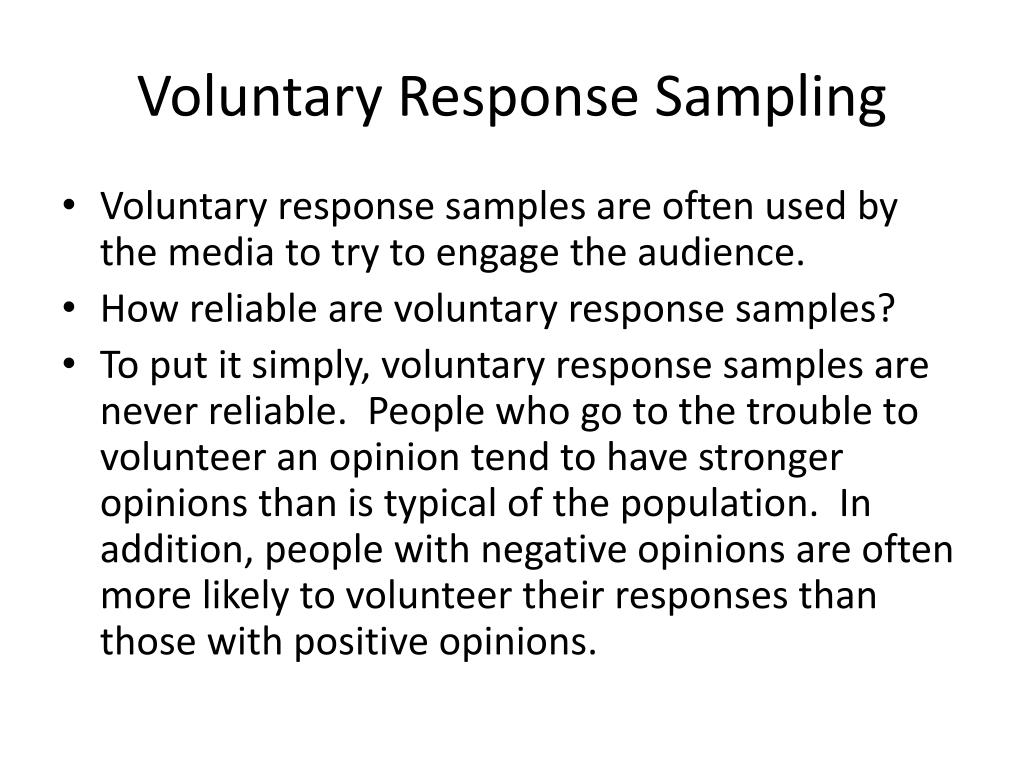 Voluntary Response Sampling

• Voluntary response samples are often used by the media to try to engage the audience.
• How reliable are voluntary response samples?
• To put it simply, voluntary response samples are never reliable. People who go to the trouble to volunteer an opinion tend to have stronger opinions than is typical of the population. In addition, people with negative opinions are often more likely to volunteer their responses than those with positive opinions.